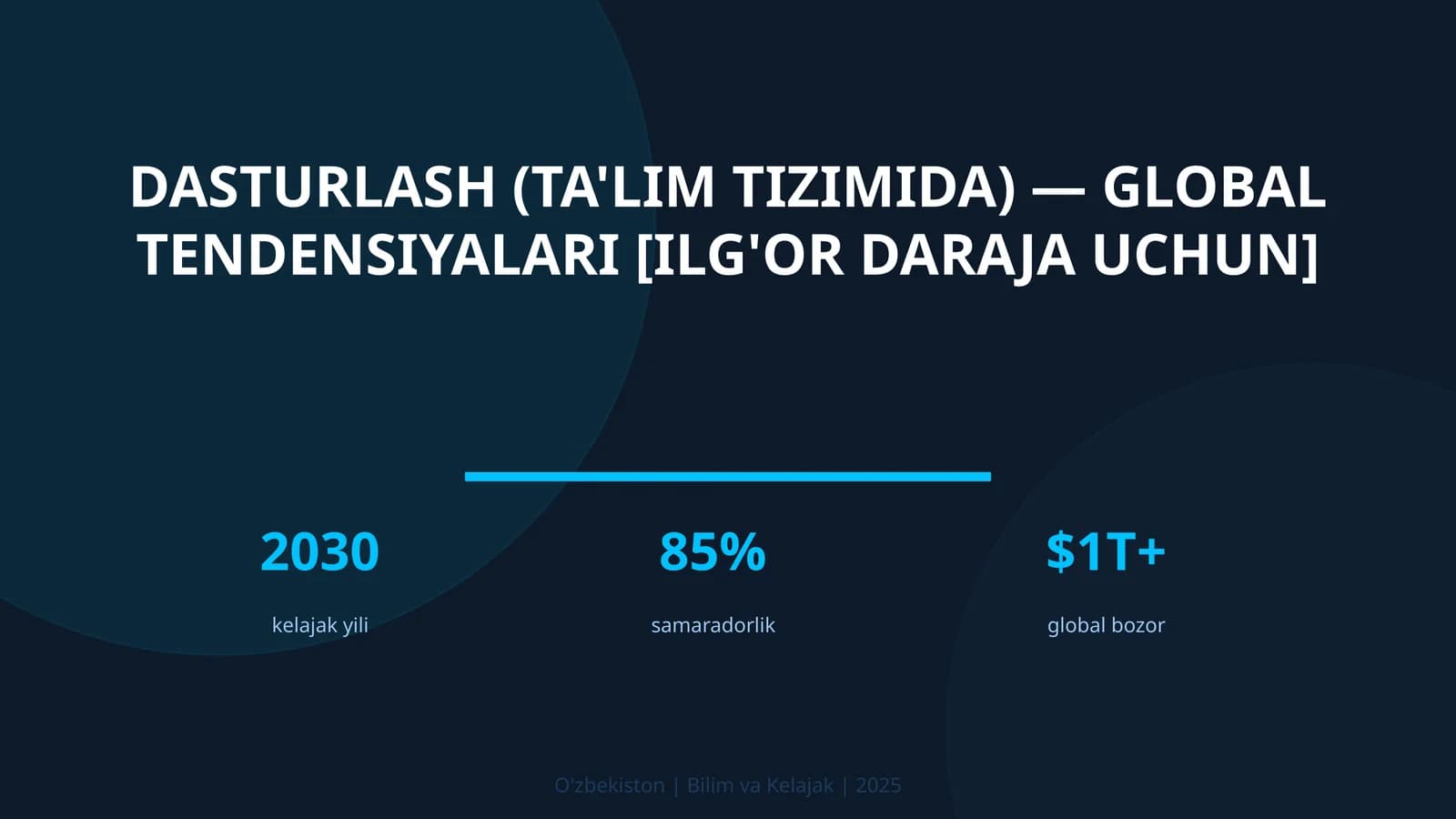 DASTURLASH (TA'LIM TIZIMIDA) — GLOBAL TENDENSIYALARI [ILG'OR DARAJA UCHUN]

2030
kelajak yili

85%
samaradorlik

$1T+
global bozor

O'zbekiston | Bilim va Kelajak | 2025